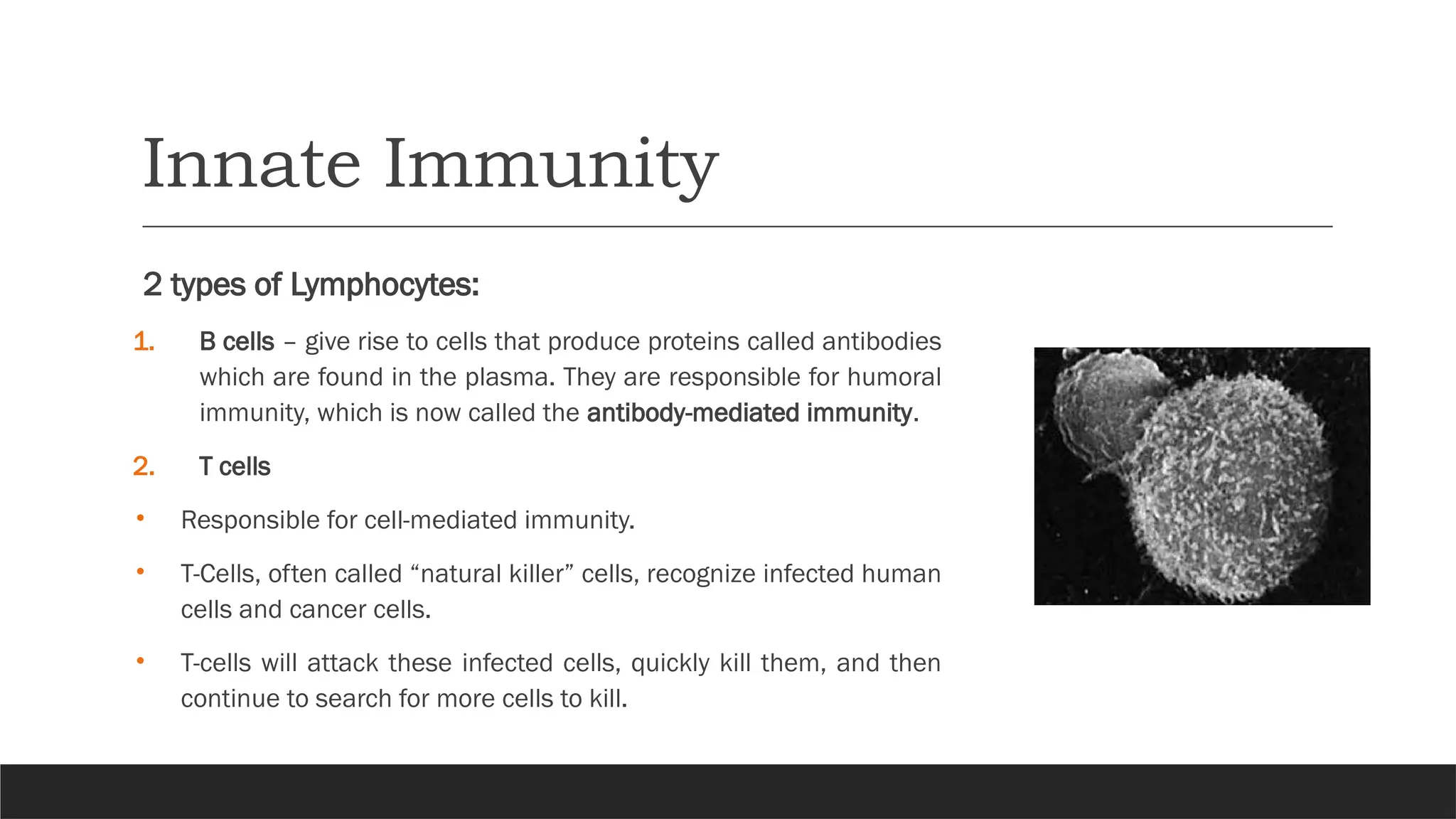 Innate Immunity

2 types of Lymphocytes:

1. B cells – give rise to cells that produce proteins called antibodies which are found in the plasma. They are responsible for humoral immunity, which is now called the antibody-mediated immunity.

2. T cells

• Responsible for cell-mediated immunity.

• T-Cells, often called “natural killer” cells, recognize infected human cells and cancer cells.

• T-cells will attack these infected cells, quickly kill them, and then continue to search for more cells to kill.